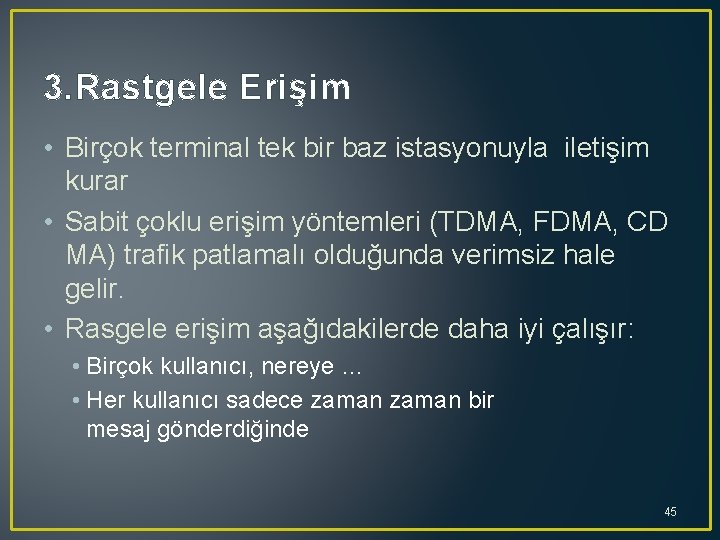 3.Rastgele Erişim

• Birçok terminal tek bir baz istasyonuyla iletişim kurar

• Sabit çoklu erişim yöntemleri (TDMA, FDMA, CD MA) trafik patlamalı olduğunda verimsiz hale gelir.

• Rasgele erişim aşağıdakilerde daha iyi çalışır:

• Birçok kullanıcı, nereye ...

• Her kullanıcı sadece zaman zaman bir mesaj gönderdiğinde

45